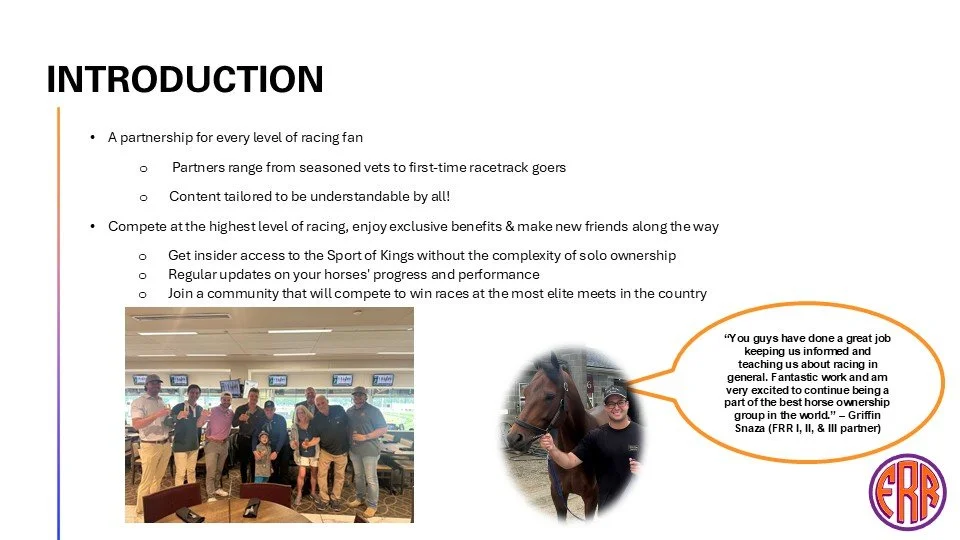 INTRODUCTION

• A partnership for every level of racing fan

o Partners range from seasoned vets to first-time racetrack goers

o Content tailored to be understandable by all!

• Compete at the highest level of racing, enjoy exclusive benefits & make new friends along the way

o Get insider access to the Sport of Kings without the complexity of solo ownership
o Regular updates on your horses' progress and performance
o Join a community that will compete to win races at the most elite meets in the country

"You guys have done a great job keeping us informed and teaching us about racing in general. Fantastic work and am very excited to continue being a part of the best horse ownership group in the world." – Griffin Snaza (FRR I, II, & III partner)

FRR